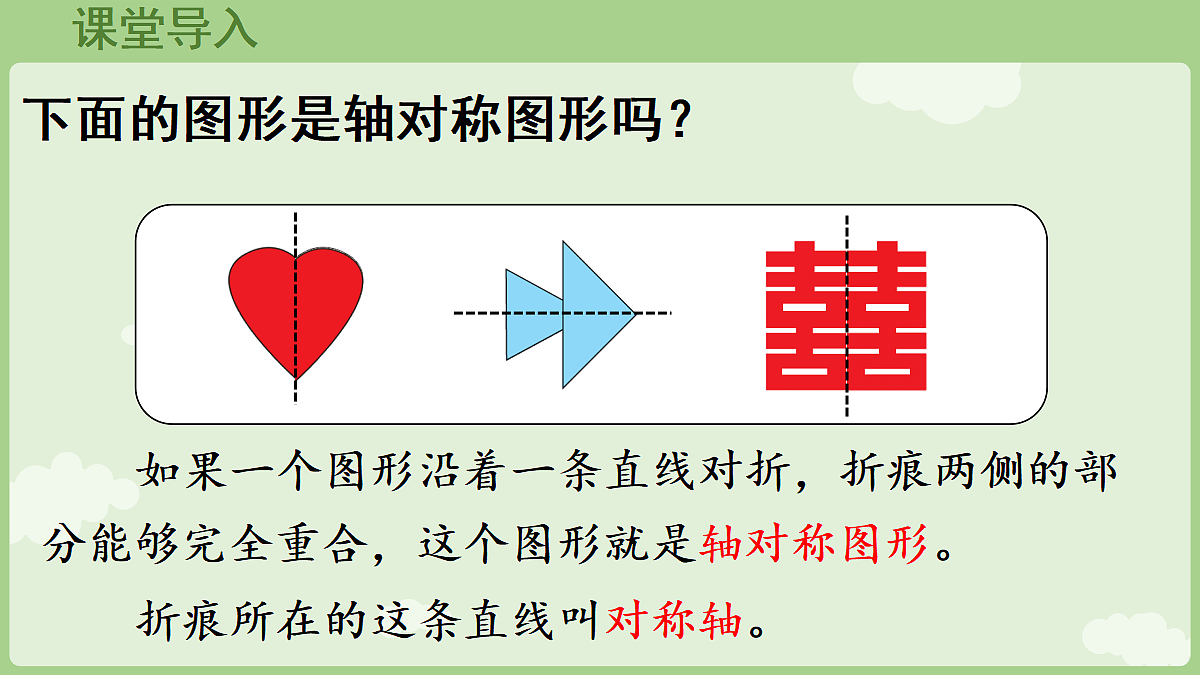 课堂导入

下面的图形是轴对称图形吗？

囍

如果一个图形沿着一条直线对折，折痕两侧的部分能够完全重合，这个图形就是轴对称图形。

折痕所在的这条直线叫对称轴。